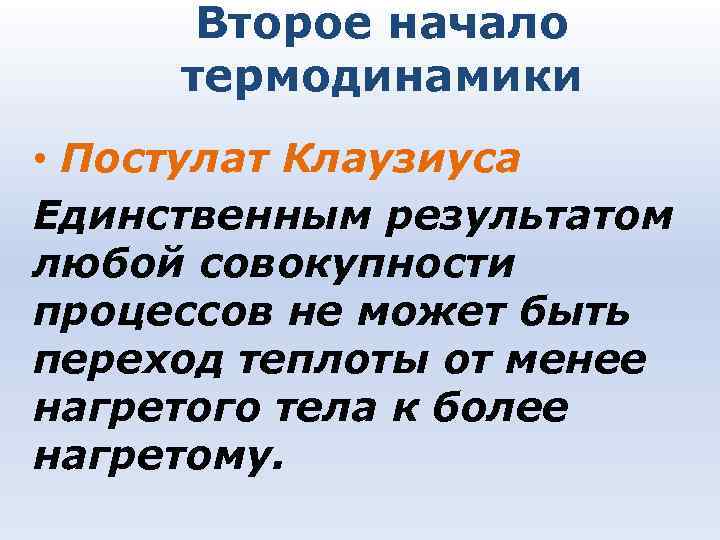 Второе начало термодинамики

• Постулат Клаузиуса

Единственным результатом любой совокупности процессов не может быть переход теплоты от менее нагретого тела к более нагретому.